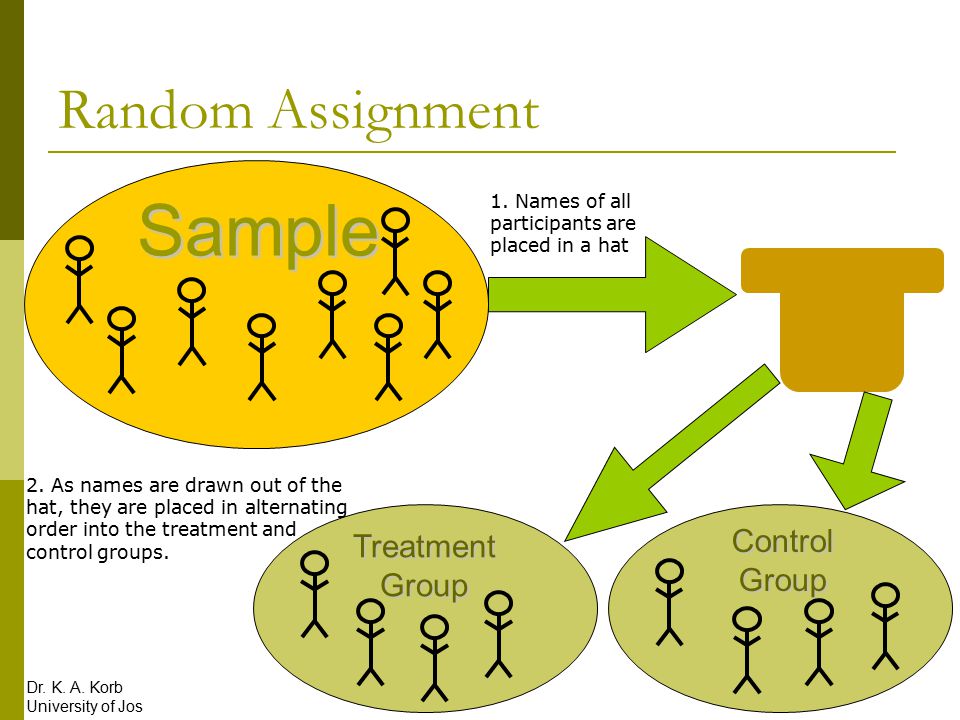 Random Assignment

Sample

1. Names of all participants are placed in a hat

2. As names are drawn out of the hat, they are placed in alternating order into the treatment and control groups.

Treatment Group

Control Group

Dr. K. A. Korb
University of Jos